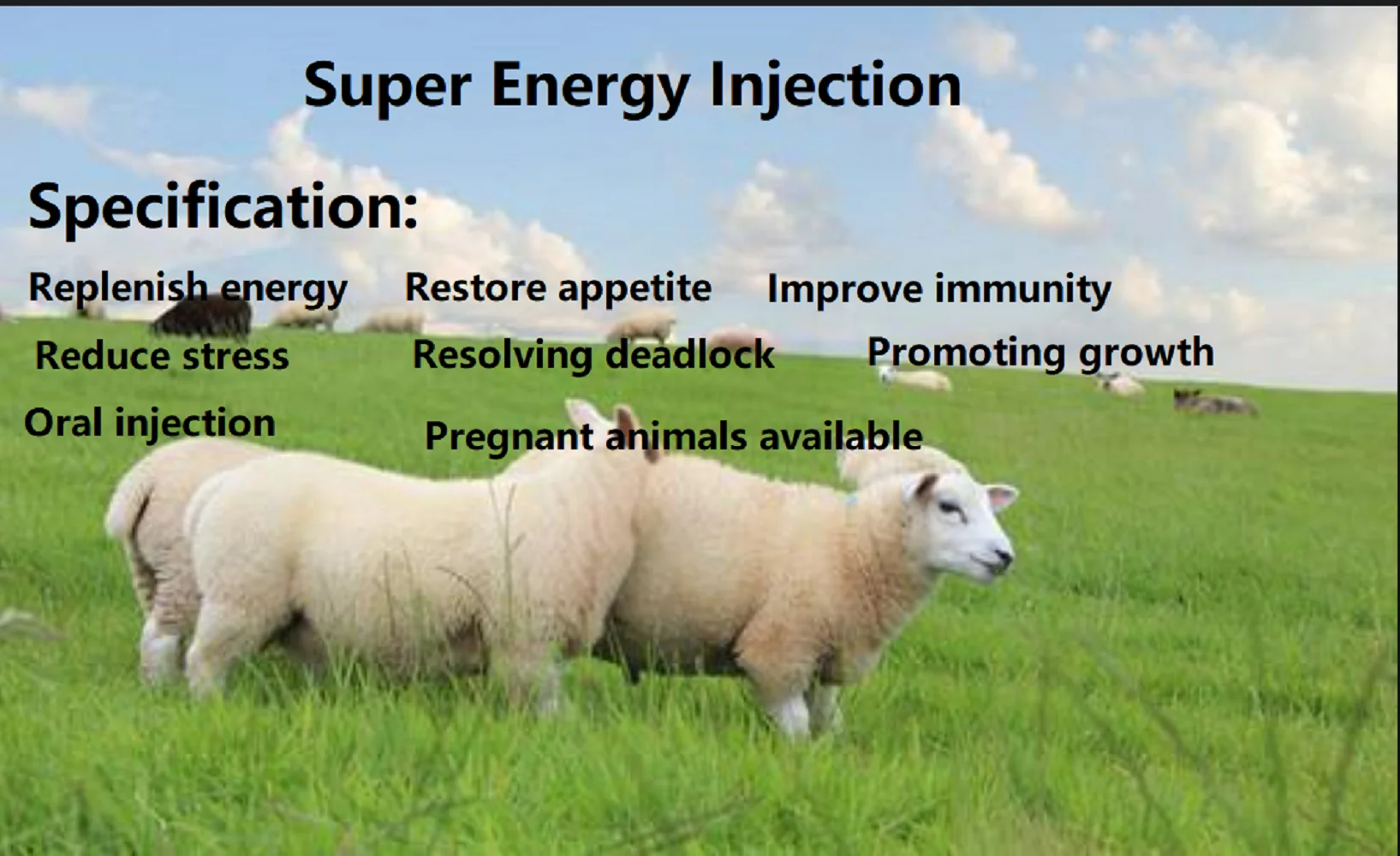 Super Energy Injection

Specification:

Replenish energy Restore appetite Improve immunity

Reduce stress Resolving deadlock Promoting growth

Oral injection Pregnant animals available